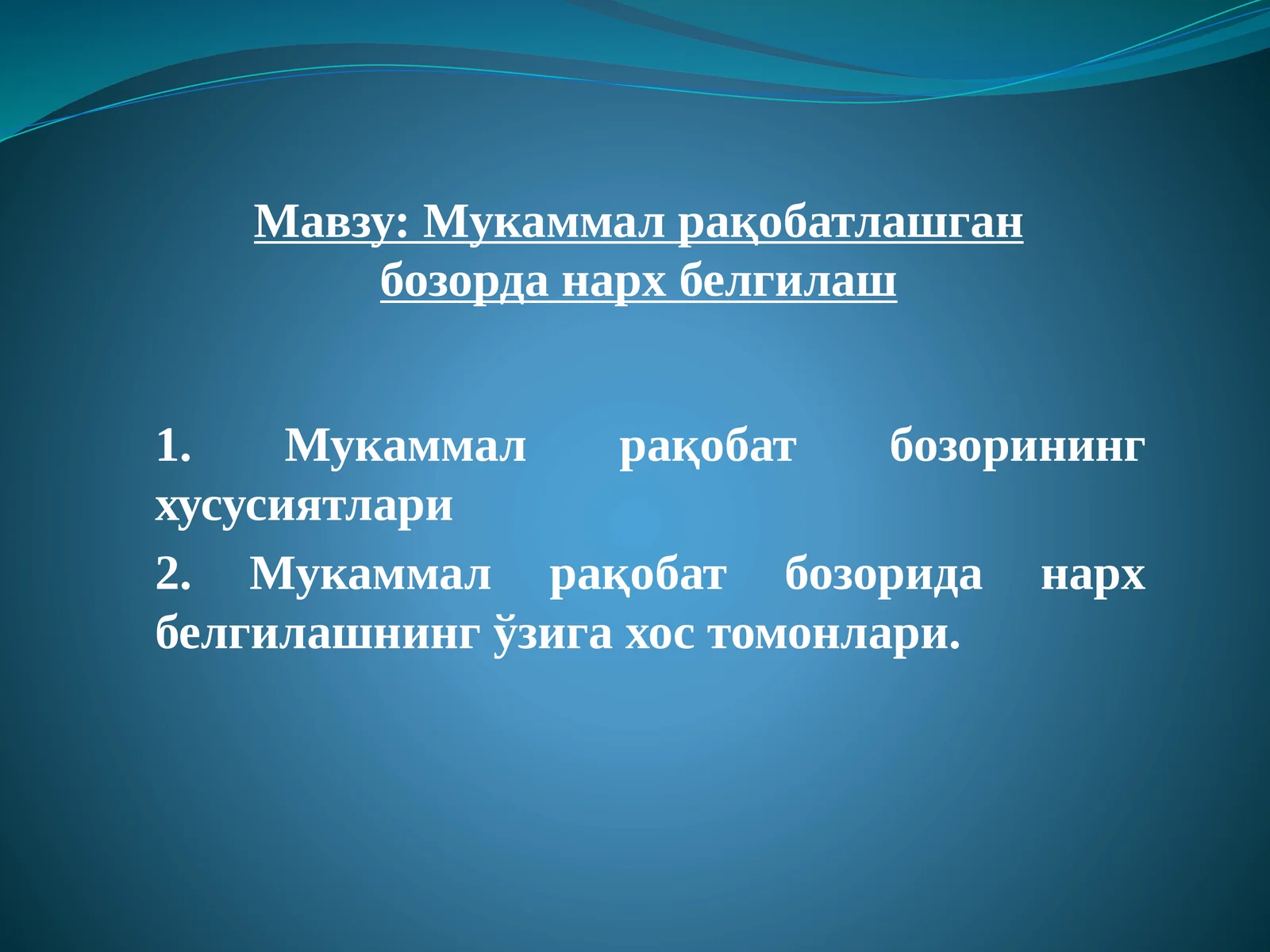 Мавзу: Мукаммал рақобатлашган бозорда нарх белгилаш

1. Мукаммал рақобат бозорининг хусусиятлари

2. Мукаммал рақобат бозорида нарх белгилашнинг ўзига хос томонлари.